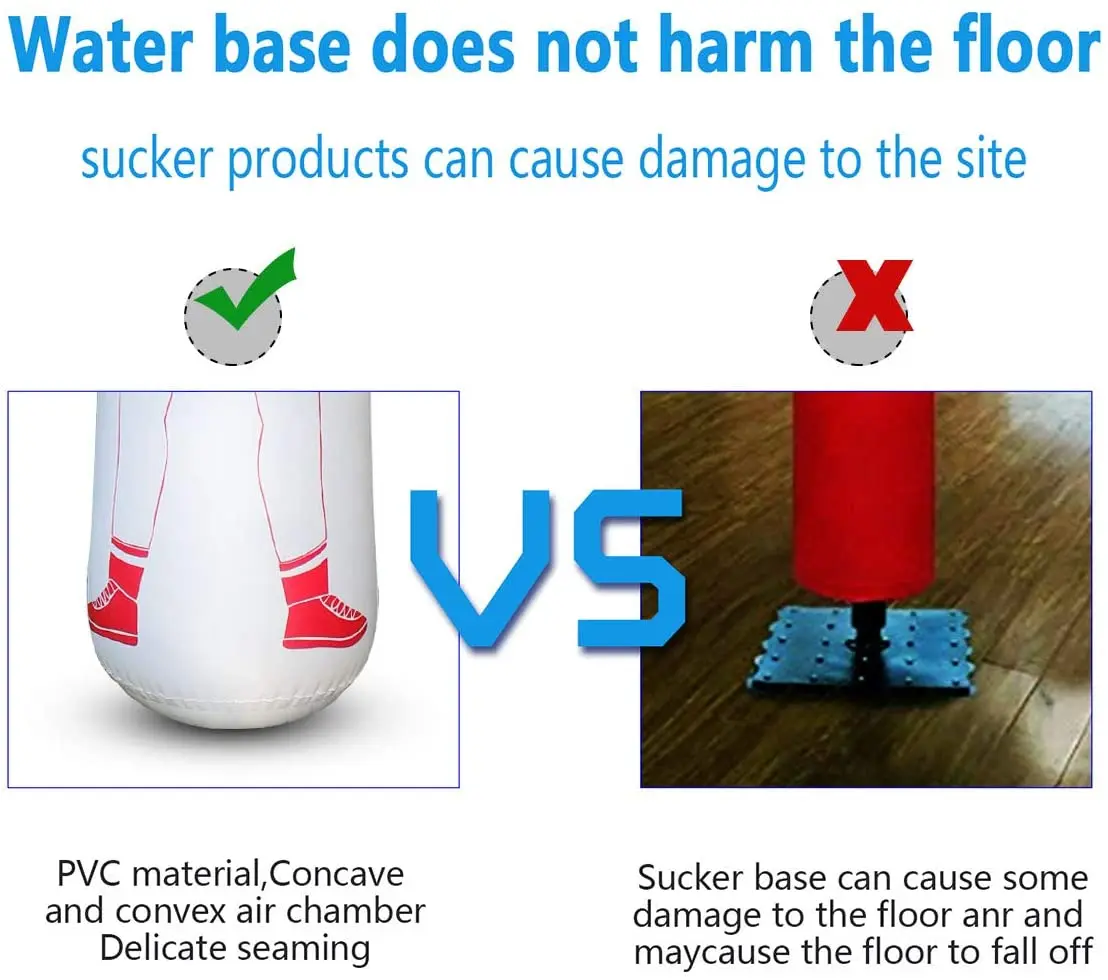 Water base does not harm the floor

sucker products can cause damage to the site

VS

PVC material,Concave and convex air chamber Delicate seaming

Sucker base can cause some damage to the floor anr and maycause the floor to fall off